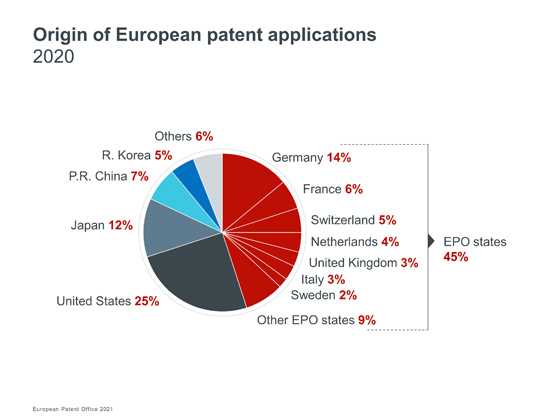 Origin of European patent applications
2020

Others 6%
R. Korea 5%
P.R. China 7%
Japan 12%
United States 25%
Germany 14%
France 6%
Switzerland 5%
Netherlands 4%
United Kingdom 3%
Italy 3%
Sweden 2%
Other EPO states 9%

EPO states
45%

European Patent Office 2021